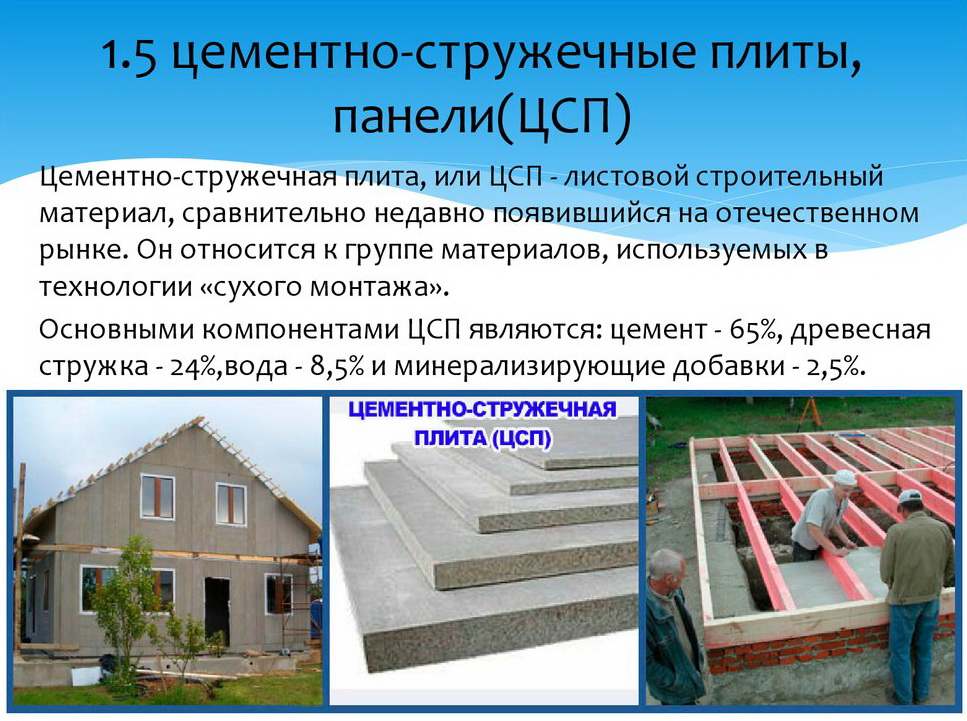 1.5 цементно-стружечные плиты, панели(ЦСП)

Цементно-стружечная плита, или ЦСП - листовой строительный материал, сравнительно недавно появившийся на отечественном рынке. Он относится к группе материалов, используемых в технологии «сухого монтажа».

Основными компонентами ЦСП являются: цемент - 65%, древесная стружка - 24%,вода - 8,5% и минерализирующие добавки - 2,5%.

ЦЕМЕНТНО-СТРУЖЕЧНАЯ ПЛИТА (ЦСП)